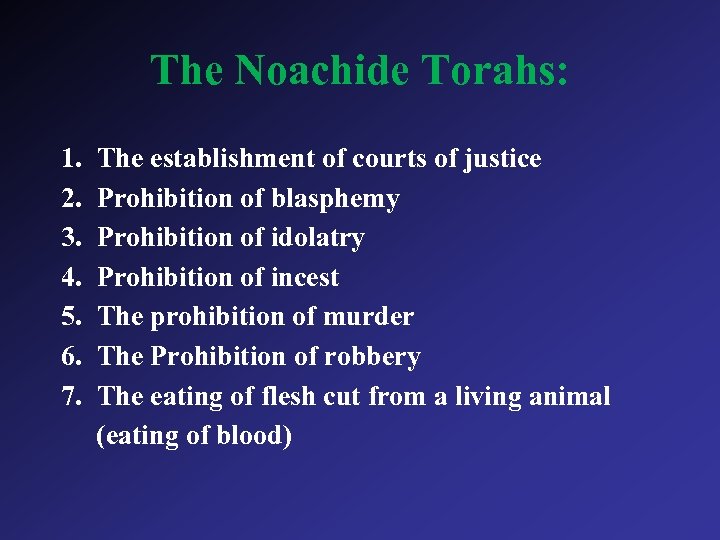 The Noachide Torahs:

1. The establishment of courts of justice
2. Prohibition of blasphemy
3. Prohibition of idolatry
4. Prohibition of incest
5. The prohibition of murder
6. The Prohibition of robbery
7. The eating of flesh cut from a living animal (eating of blood)